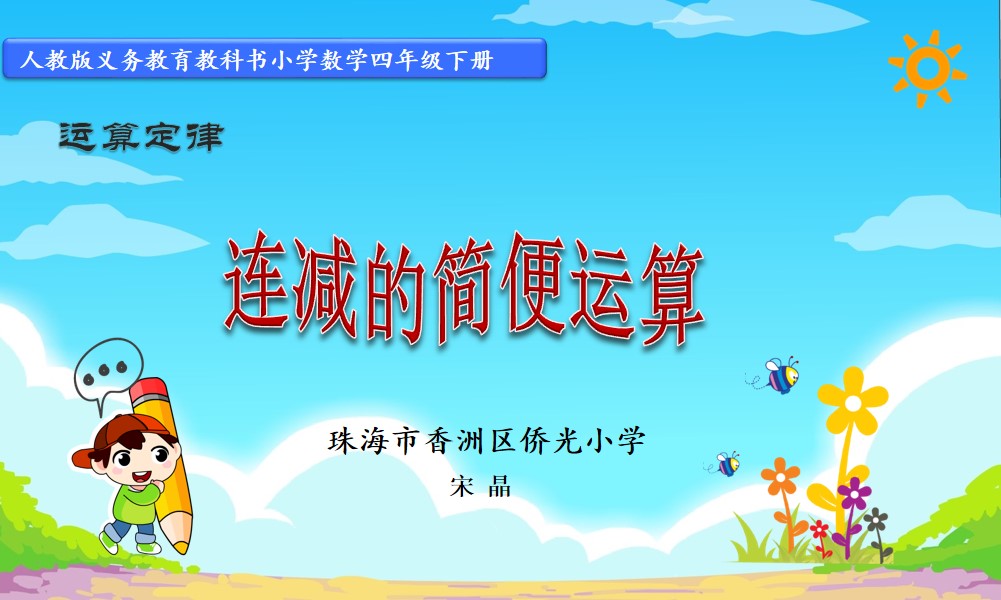 人教版义务教育教科书小学数学四年级下册

运算定律

连减的简便运算

珠海市香洲区侨光小学

宋 晶